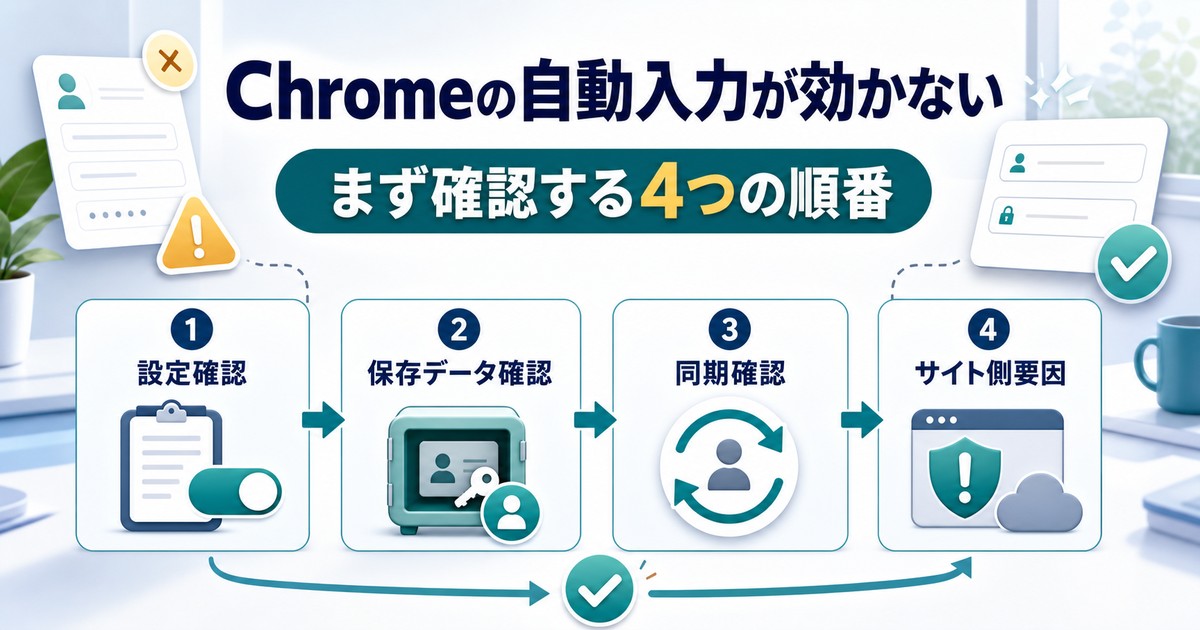 Chromeの自動入力が効かない

まず確認する4つの順番

1
設定確認

2
保存データ確認

3
同期確認

4
サイト側要因